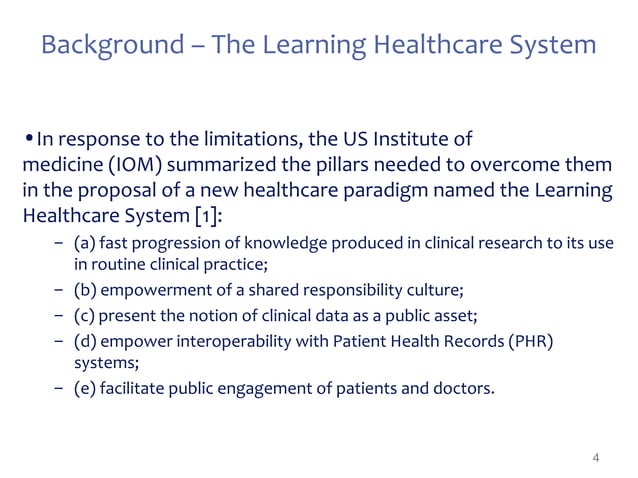 Background – The Learning Healthcare System

• In response to the limitations, the US Institute of medicine (IOM) summarized the pillars needed to overcome them in the proposal of a new healthcare paradigm named the Learning Healthcare System [1]:

– (a) fast progression of knowledge produced in clinical research to its use in routine clinical practice;
– (b) empowerment of a shared responsibility culture;
– (c) present the notion of clinical data as a public asset;
– (d) empower interoperability with Patient Health Records (PHR) systems;
– (e) facilitate public engagement of patients and doctors.

4